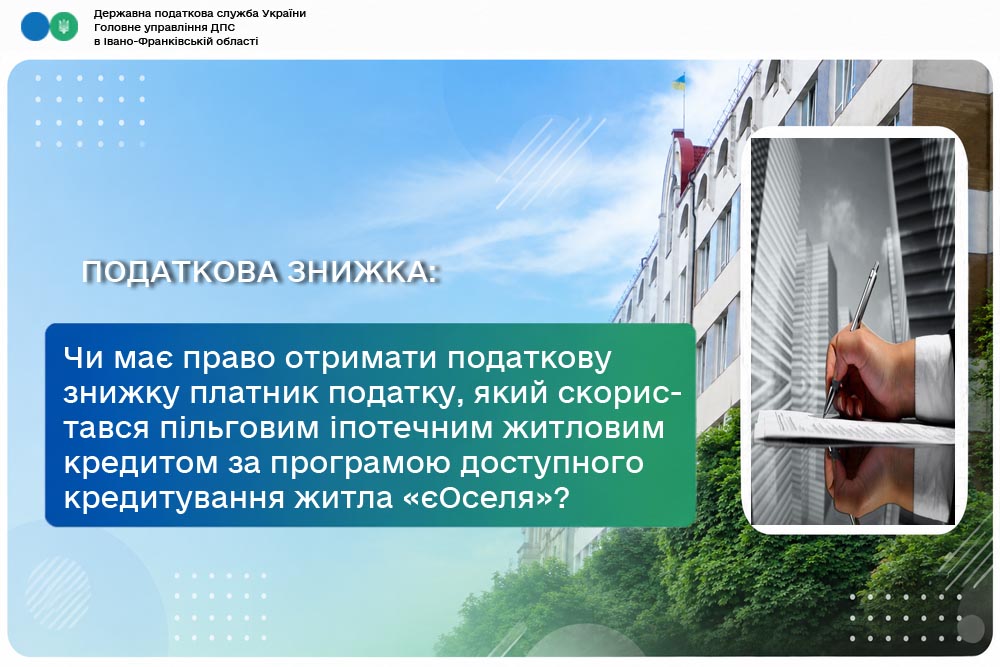 Державна податкова служба України
Головне управління ДПС
в Івано-Франківській області

ПОДАТКОВА ЗНИЖКА:

Чи має право отримати податкову знижку платник податку, який скористався пільговим іпотечним житловим кредитом за програмою доступного кредитування житла «єОселя»?